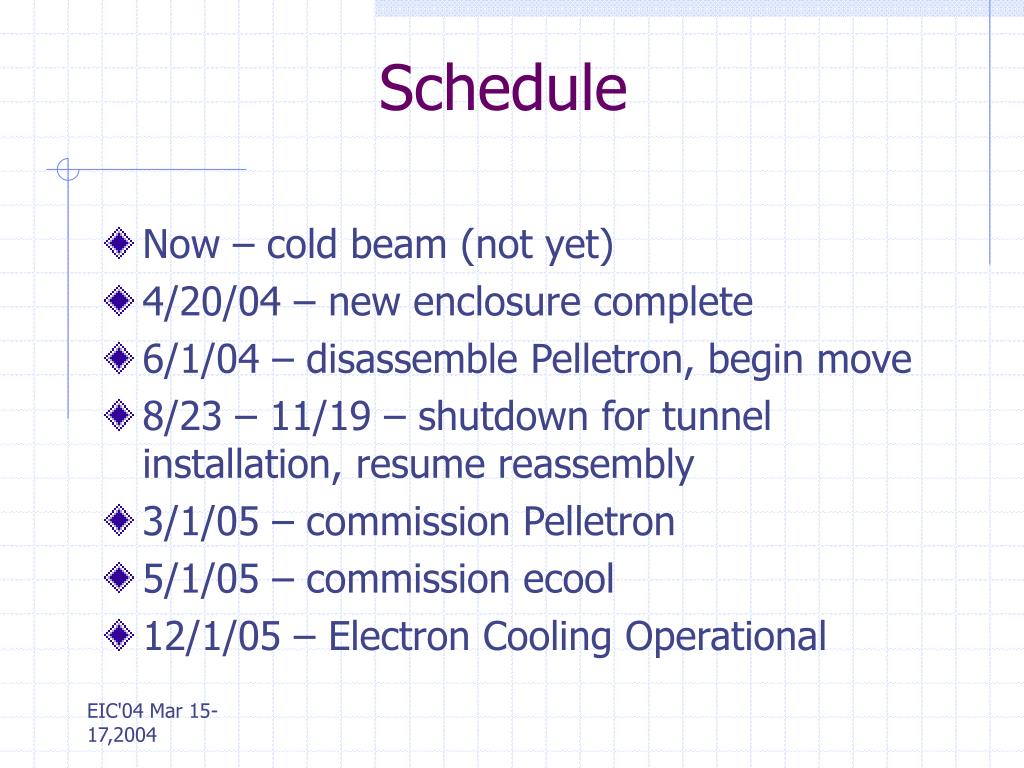 Schedule

Now – cold beam (not yet)
4/20/04 – new enclosure complete
6/1/04 – disassemble Pelletron, begin move
8/23 – 11/19 – shutdown for tunnel installation, resume reassembly
3/1/05 – commission Pelletron
5/1/05 – commission ecool
12/1/05 – Electron Cooling Operational

EIC'04 Mar 15-17,2004